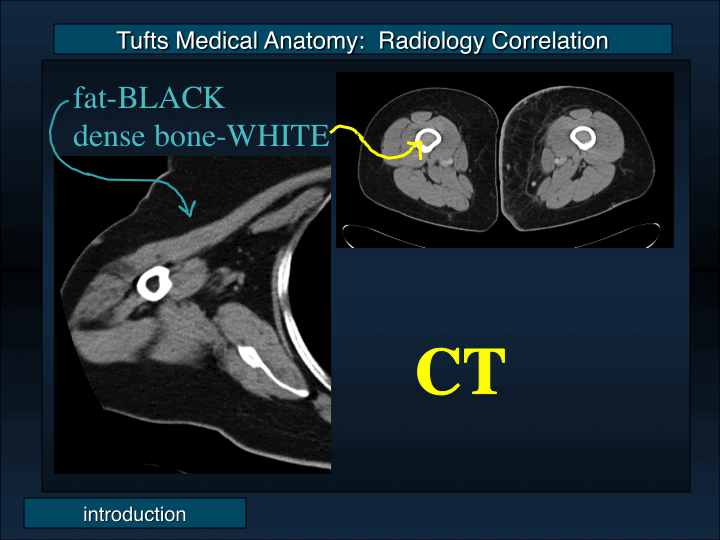 Tufts Medical Anatomy: Radiology Correlation

fat-BLACK
dense bone-WHITE

CT

introduction